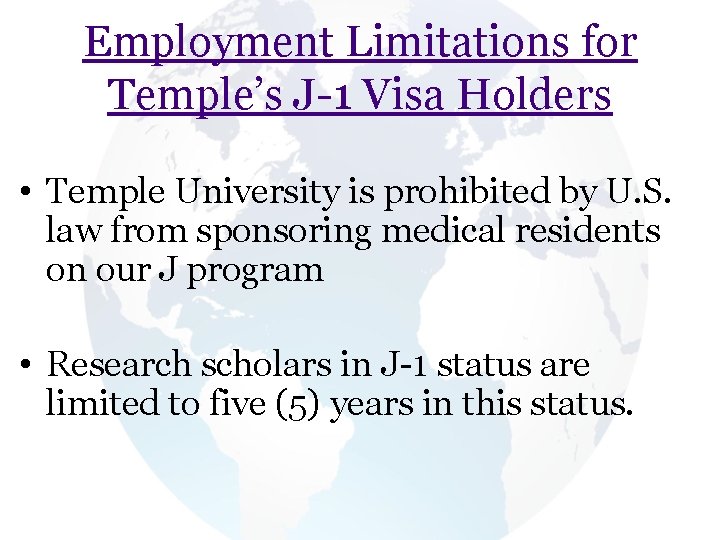 Employment Limitations for Temple's J-1 Visa Holders

• Temple University is prohibited by U.S. law from sponsoring medical residents on our J program

• Research scholars in J-1 status are limited to five (5) years in this status.